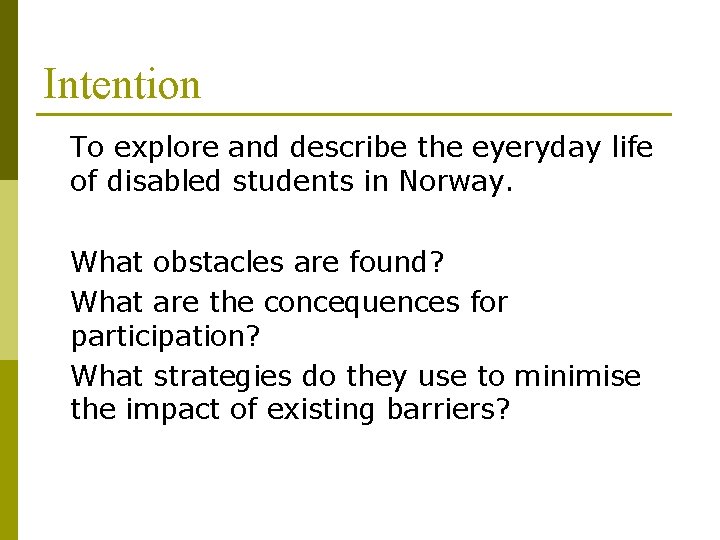 Intention

To explore and describe the eyeryday life of disabled students in Norway.

What obstacles are found?

What are the concequences for participation?

What strategies do they use to minimise the impact of existing barriers?